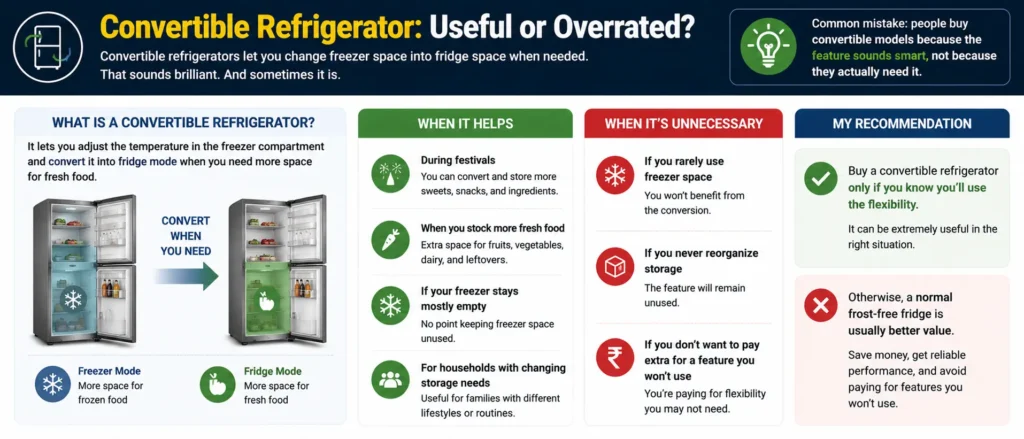 Convertible Refrigerator: Useful or Overrated?

Convertible refrigerators let you change freezer space into fridge space when needed. That sounds brilliant. And sometimes it is.

Common mistake: people buy convertible models because the feature sounds smart, not because they actually need it.

WHAT IS A CONVERTIBLE REFRIGERATOR?

It lets you adjust the temperature in the freezer compartment and convert it into fridge mode when you need more space for fresh food.

CONVERT WHEN YOU NEED

Freezer Mode
More space for frozen food

Fridge Mode
More space for fresh food

WHEN IT HELPS

During festivals
You can convert and store more sweets, snacks, and ingredients.

When you stock more fresh food
Extra space for fruits, vegetables, dairy, and leftovers.

If your freezer stays mostly empty
No point keeping freezer space unused.

For households with changing storage needs
Useful for families with different lifestyles or routines.

WHEN IT'S UNNECESSARY

If you rarely use freezer space
You won't benefit from the conversion.

If you never reorganize storage
The feature will remain unused.

If you don't want to pay extra for a feature you won't use
You're paying for flexibility you may not need.

MY RECOMMENDATION

Buy a convertible refrigerator only if you know you'll use the flexibility.

It can be extremely useful in the right situation.

Otherwise, a normal frost-free fridge is usually better value.

Save money, get reliable performance, and avoid paying for features you won't use.